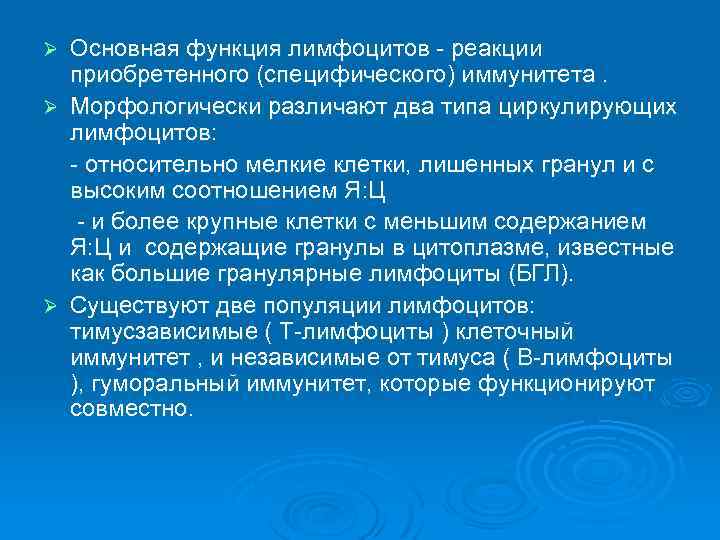 ➢ Основная функция лимфоцитов - реакции приобретенного (специфического) иммунитета .

➢ Морфологически различают два типа циркулирующих лимфоцитов:

- относительно мелкие клетки, лишенных гранул и с высоким соотношением Я:Ц

- и более крупные клетки с меньшим содержанием Я:Ц и содержащие гранулы в цитоплазме, известные как большие гранулярные лимфоциты (БГЛ).

➢ Существуют две популяции лимфоцитов: тимусзависимые ( Т-лимфоциты ) клеточный иммунитет , и независимые от тимуса ( В-лимфоциты ), гуморальный иммунитет, которые функционируют совместно.